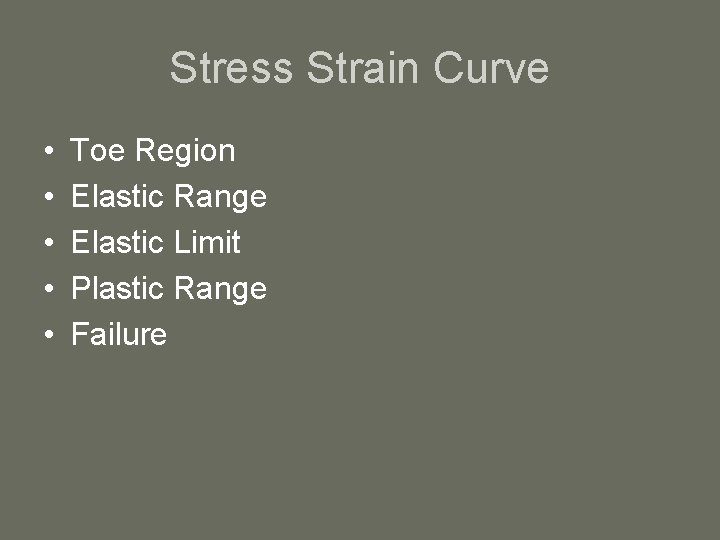 Stress Strain Curve

• Toe Region
• Elastic Range
• Elastic Limit
• Plastic Range
• Failure